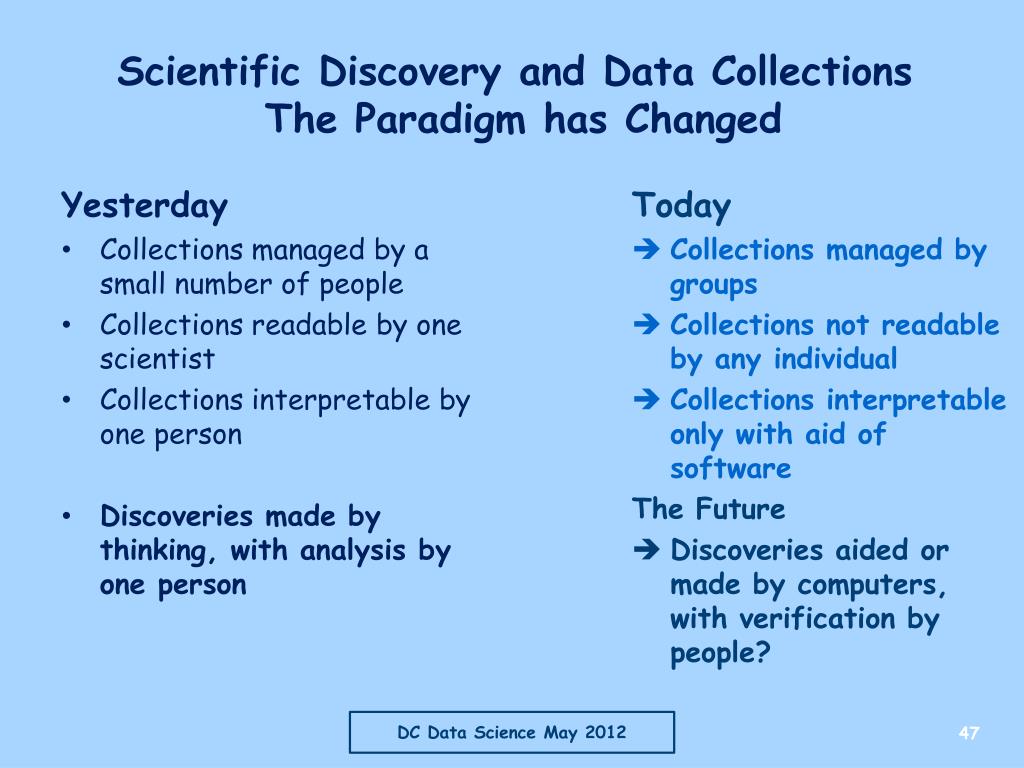 Scientific Discovery and Data Collections
The Paradigm has Changed

Yesterday

• Collections managed by a small number of people
• Collections readable by one scientist
• Collections interpretable by one person

• Discoveries made by thinking, with analysis by one person

Today

➔ Collections managed by groups
➔ Collections not readable by any individual
➔ Collections interpretable only with aid of software

The Future

➔ Discoveries aided or made by computers, with verification by people?

DC Data Science May 2012

47